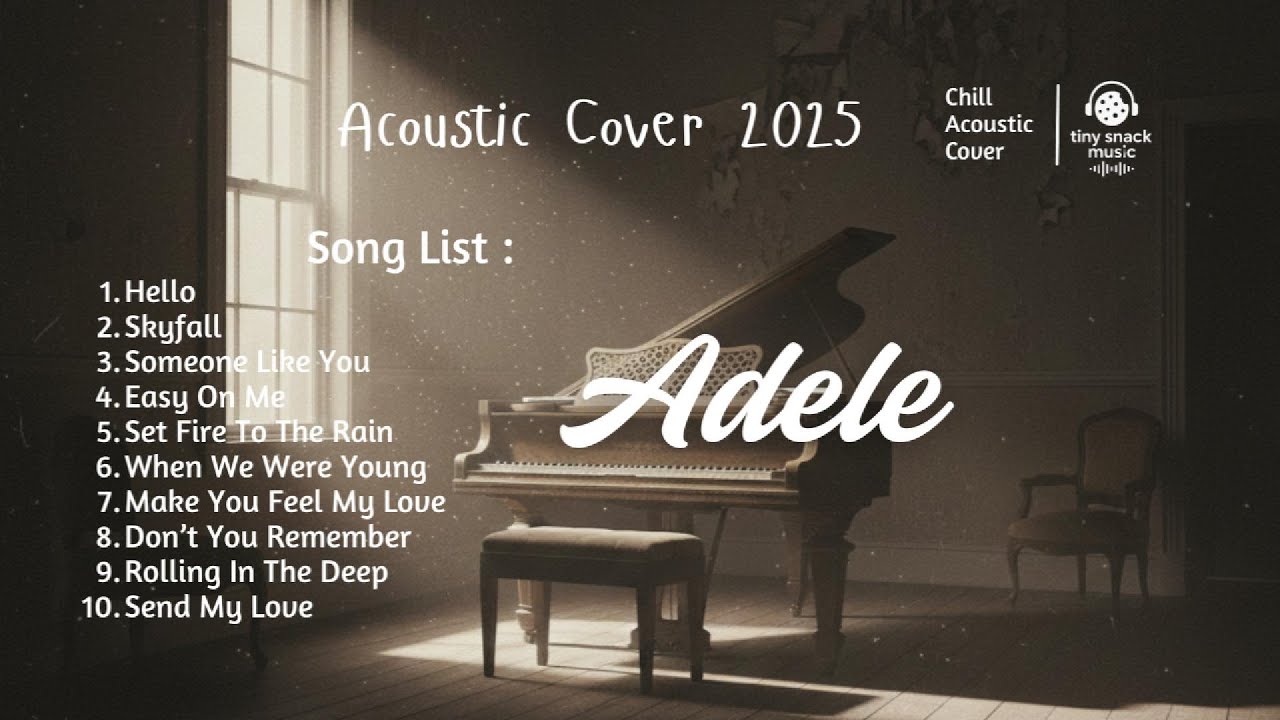 Acoustic Cover 2025

Chill Acoustic Cover

tiny snack music

Song List :

1. Hello
2. Skyfall
3. Someone Like You
4. Easy On Me
5. Set Fire To The Rain
6. When We Were Young
7. Make You Feel My Love
8. Don't You Remember
9. Rolling In The Deep
10. Send My Love

Adele